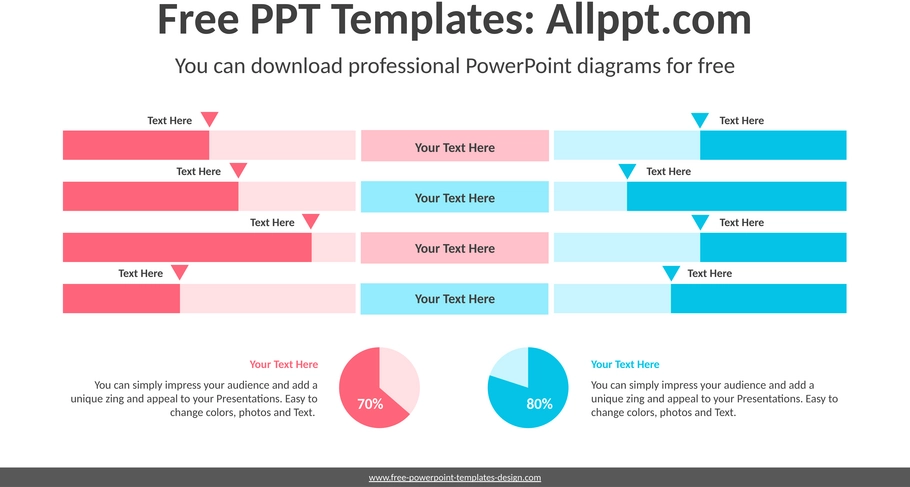 Free PPT Templates: Allppt.com

You can download professional PowerPoint diagrams for free

Text Here

Your Text Here

Text Here

Text Here

Your Text Here

Text Here

Text Here

Your Text Here

Text Here

Text Here

Your Text Here

Text Here

Your Text Here

You can simply impress your audience and add a unique zing and appeal to your Presentations. Easy to change colors, photos and Text.

70%

80%

Your Text Here

You can simply impress your audience and add a unique zing and appeal to your Presentations. Easy to change colors, photos and Text.

www.free-powerpoint-templates-design.com